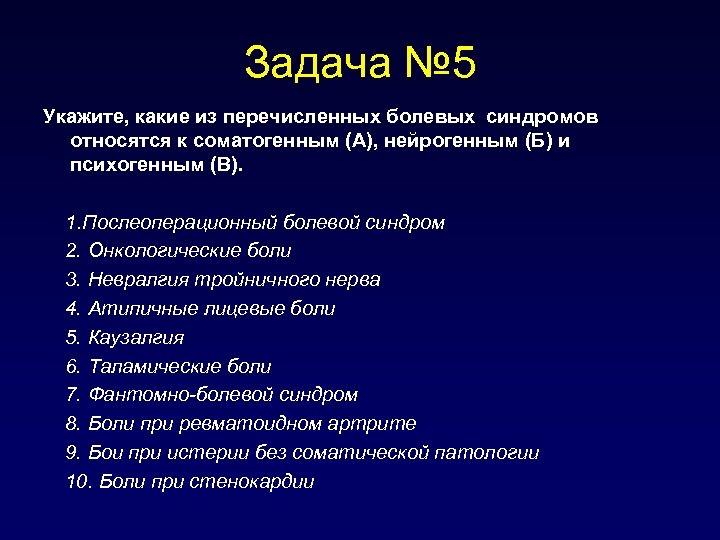 Задача №5

Укажите, какие из перечисленных болевых синдромов относятся к соматогенным (А), нейрогенным (Б) и психогенным (В).

1.Послеоперационный болевой синдром
2. Онкологические боли
3. Невралгия тройничного нерва
4. Атипичные лицевые боли
5. Каузалгия
6. Таламические боли
7. Фантомно-болевой синдром
8. Боли при ревматоидном артрите
9. Бои при истерии без соматической патологии
10. Боли при стенокардии